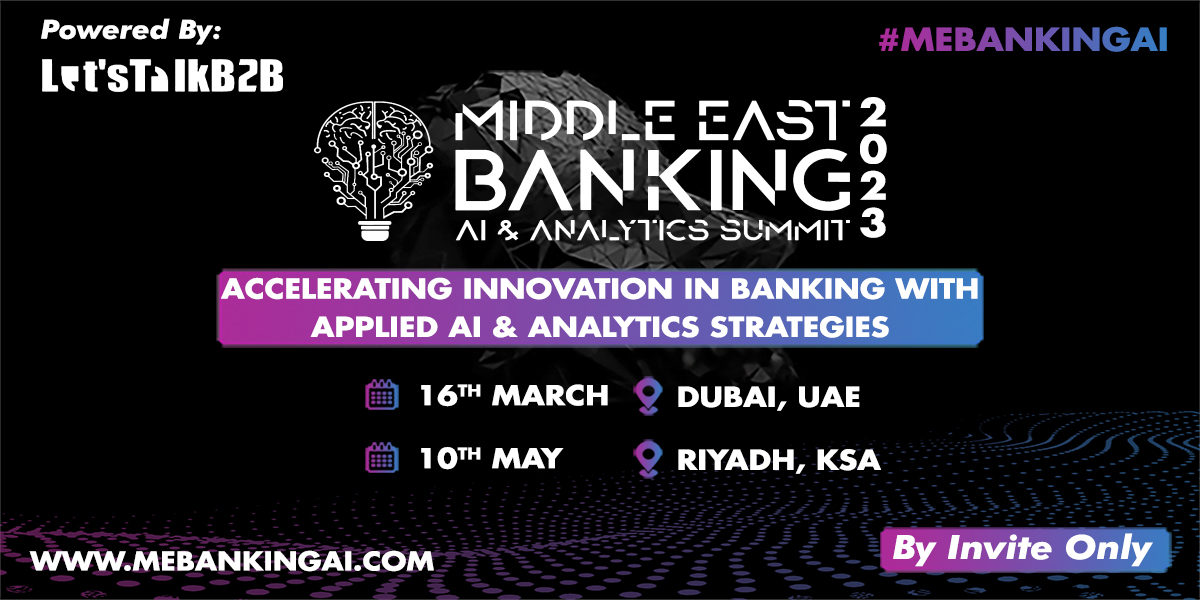 Powered By:
Let'sTalkB2B

#MEBANKINGAI

MIDDLE EAST
BANKING
AI & ANALYTICS SUMMIT
2023

ACCELERATING INNOVATION IN BANKING WITH APPLIED AI & ANALYTICS STRATEGIES

16TH MARCH DUBAI, UAE

10TH MAY RIYADH, KSA

WWW.MEBANKINGAI.COM

By Invite Only